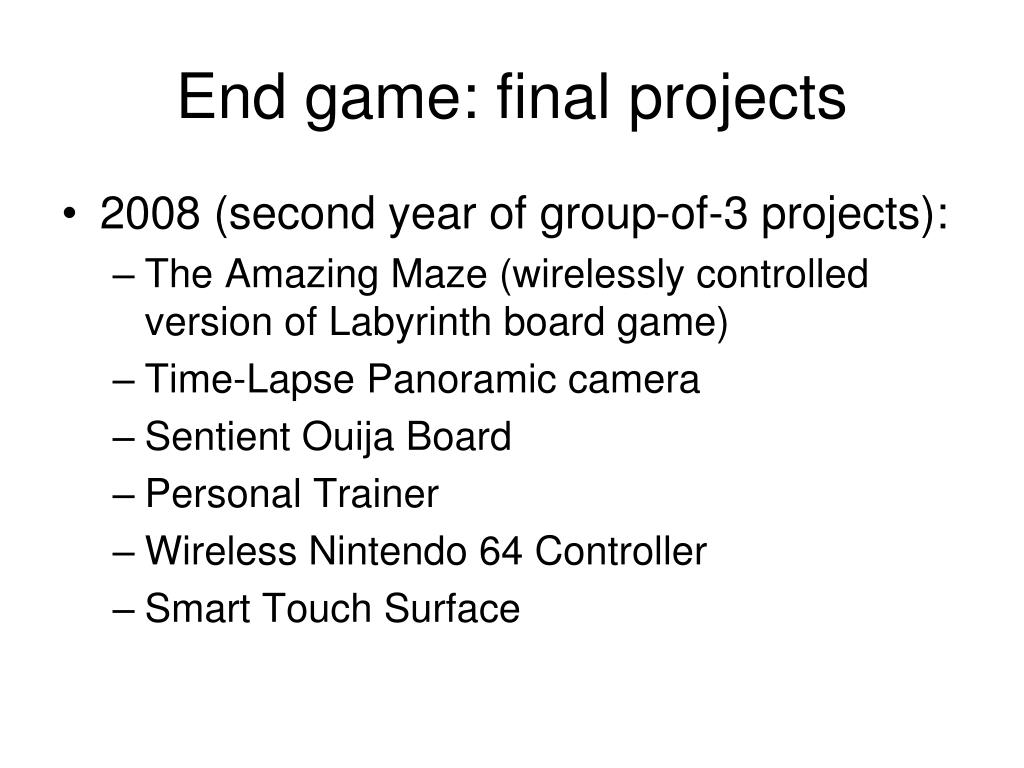 End game: final projects

• 2008 (second year of group-of-3 projects):
– The Amazing Maze (wirelessly controlled version of Labyrinth board game)
– Time-Lapse Panoramic camera
– Sentient Ouija Board
– Personal Trainer
– Wireless Nintendo 64 Controller
– Smart Touch Surface